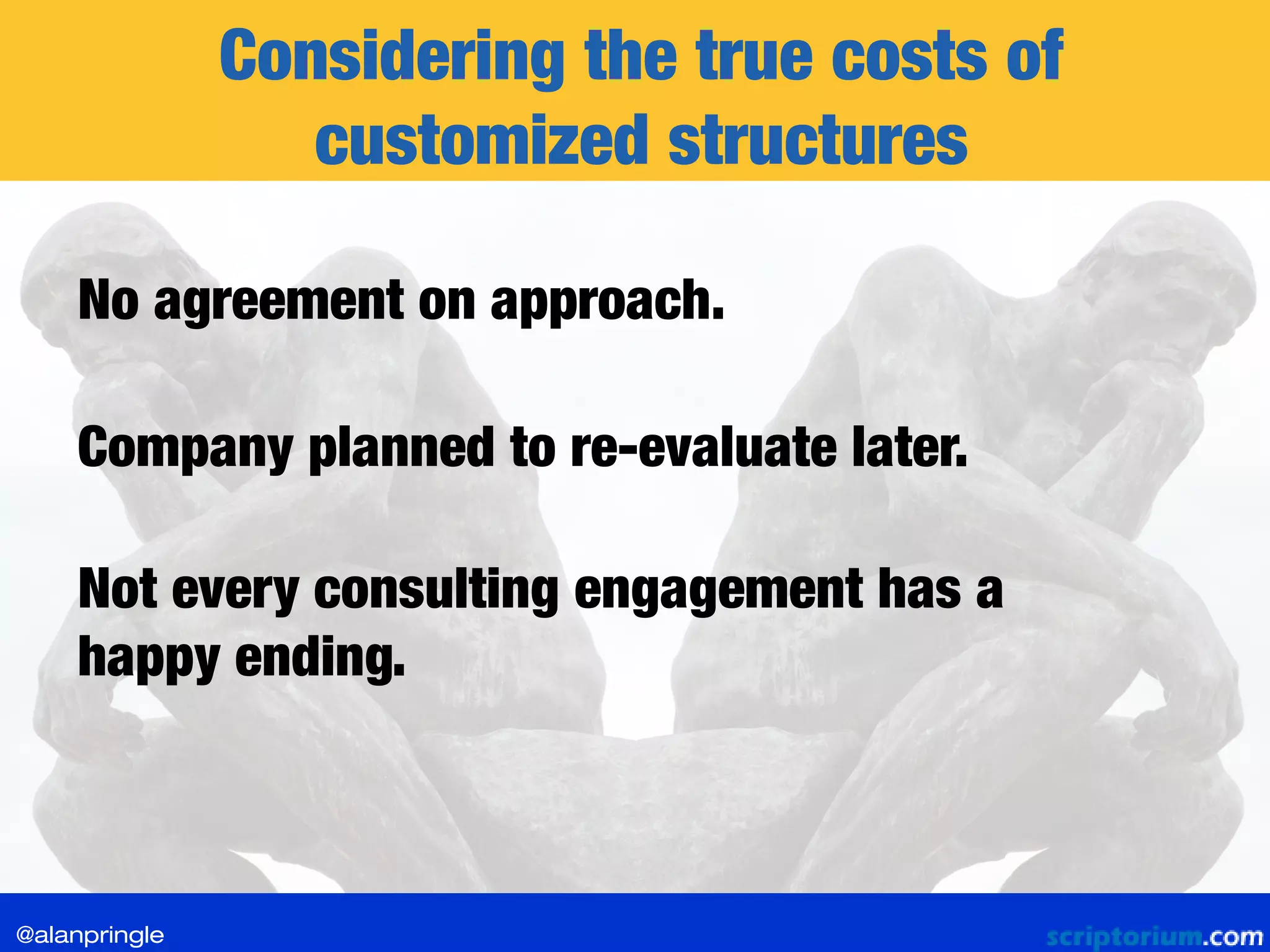 Considering the true costs of customized structures

No agreement on approach.

Company planned to re-evaluate later.

Not every consulting engagement has a happy ending.

@alanpringle

scriptorium.com